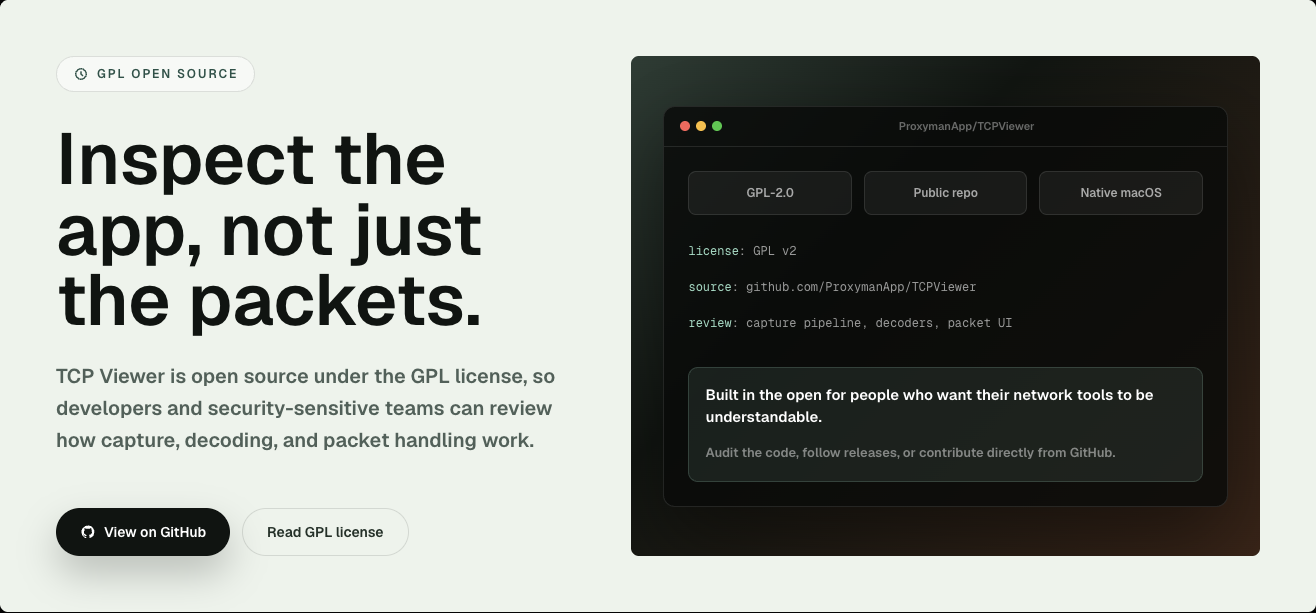 GPL OPEN SOURCE

Inspect the app, not just the packets.

TCP Viewer is open source under the GPL license, so developers and security-sensitive teams can review how capture, decoding, and packet handling work.

View on GitHub

Read GPL license

ProxymanApp/TCPViewer

GPL-2.0

Public repo

Native macOS

license: GPL v2

source: github.com/ProxymanApp/TCPViewer

review: capture pipeline, decoders, packet UI

Built in the open for people who want their network tools to be understandable.

Audit the code, follow releases, or contribute directly from GitHub.